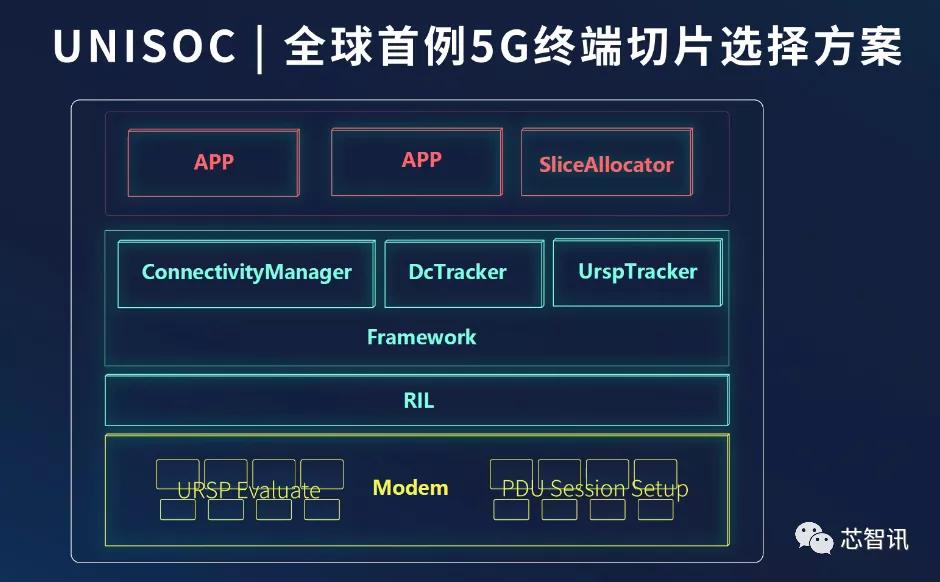 UNISOC | 全球首例5G终端切片选择方案

APP

APP

SliceAllocator

ConnectivityManager

DcTracker

UrspTracker

Framework

RIL

URSP Evaluate

Modem

PDU Session Setup

芯智讯